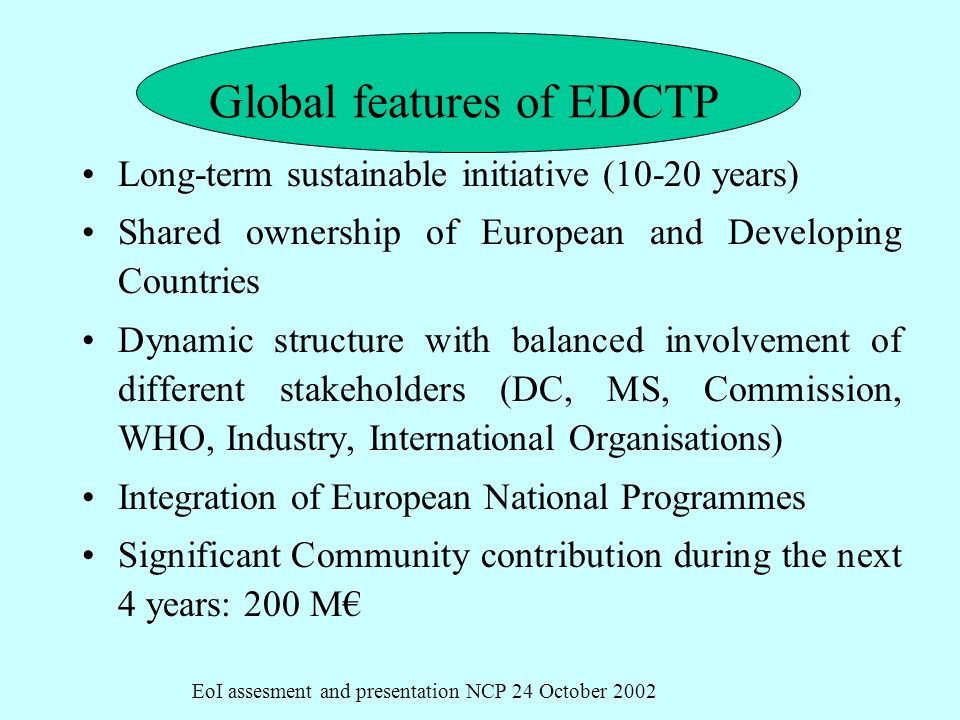 Global features of EDCTP

• Long-term sustainable initiative (10-20 years)

• Shared ownership of European and Developing Countries

• Dynamic structure with balanced involvement of different stakeholders (DC, MS, Commission, WHO, Industry, International Organisations)

• Integration of European National Programmes

• Significant Community contribution during the next 4 years: 200 M€

EoI assesment and presentation NCP 24 October 2002